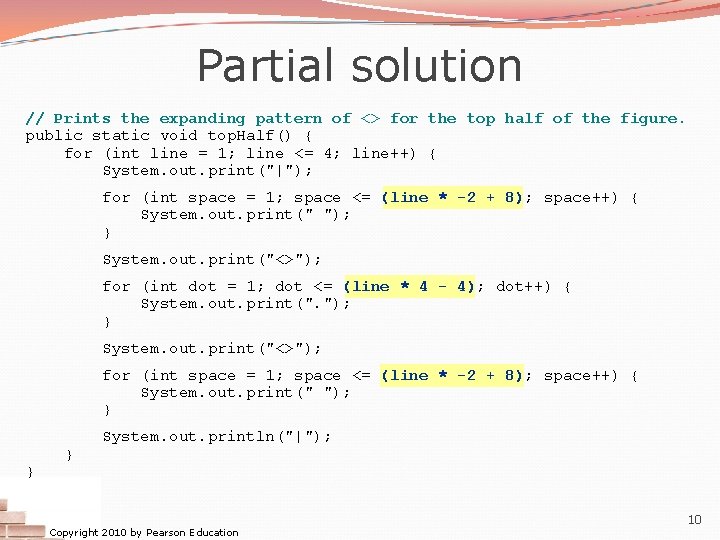 Partial solution

// Prints the expanding pattern of <> for the top half of the figure.
public static void topHalf() {
    for (int line = 1; line <= 4; line++) {
        System.out.print("|");

        for (int space = 1; space <= (line * -2 + 8); space++) {
            System.out.print(" ");
        }

        System.out.print("<>");

        for (int dot = 1; dot <= (line * 4 - 4); dot++) {
            System.out.print(".");
        }

        System.out.print("<>");

        for (int space = 1; space <= (line * -2 + 8); space++) {
            System.out.print(" ");
        }

        System.out.println("|");
    }
}

Copyright 2010 by Pearson Education

10